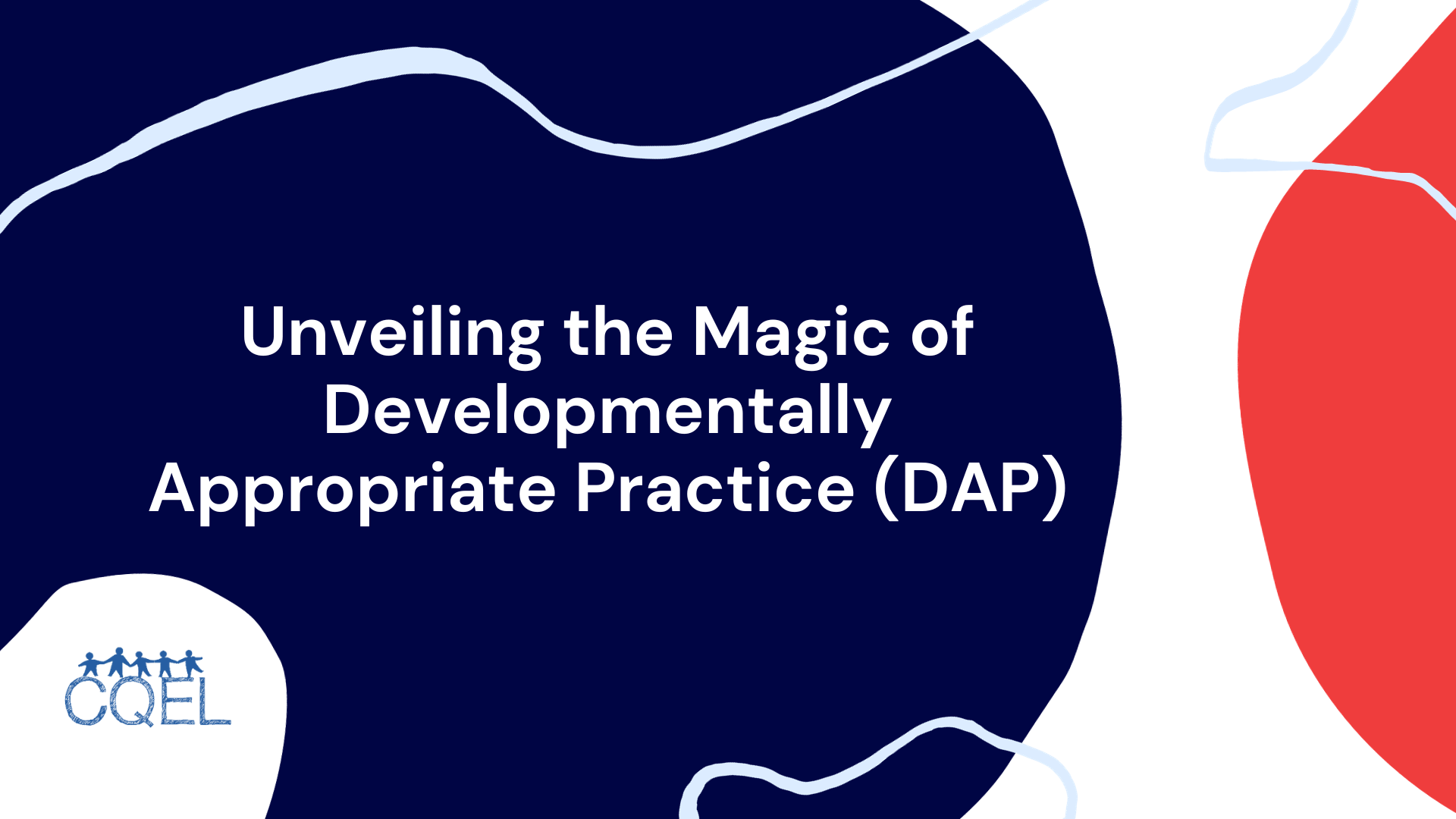 Unveiling the Magic of Developmentally Appropriate Practice (DAP)

CQEL